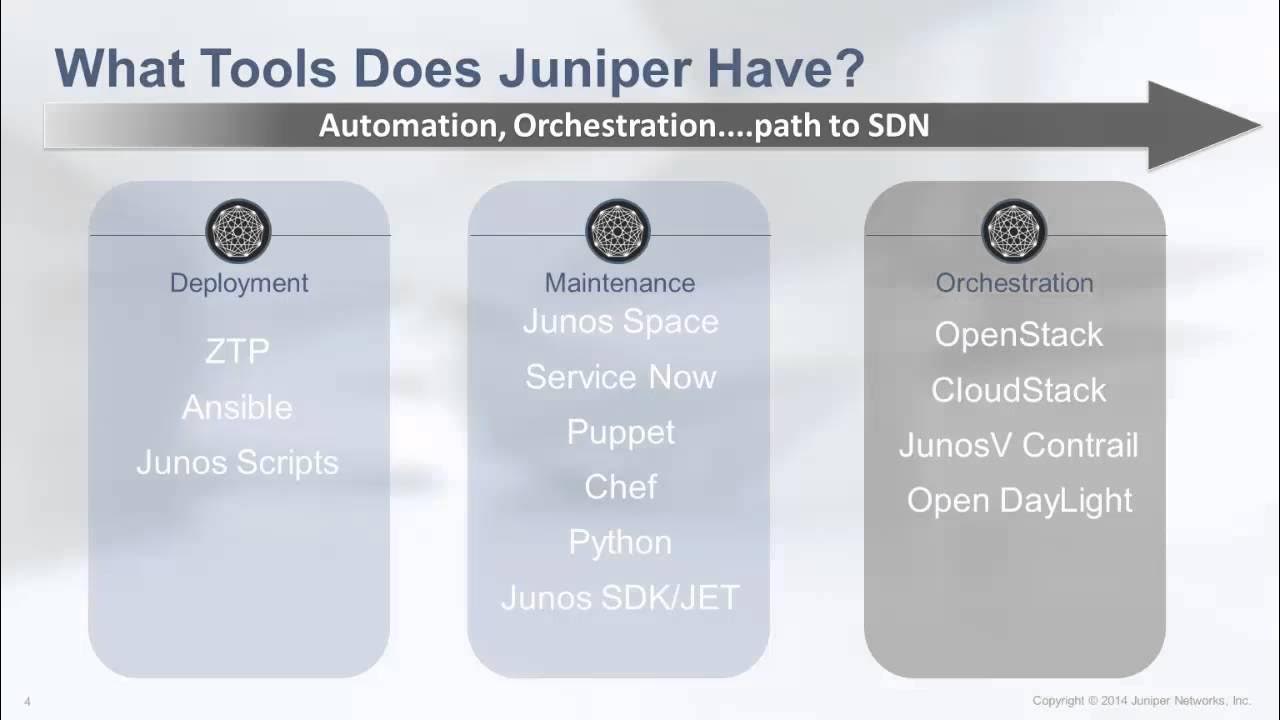 What Tools Does Juniper Have?

Automation, Orchestration....path to SDN

Deployment

ZTP

Ansible

Junos Scripts

Maintenance

Junos Space

Service Now

Puppet

Chef

Python

Junos SDK/JET

Orchestration

OpenStack

CloudStack

JunosV Contrail

Open DayLight

4

Copyright © 2014 Juniper Networks, Inc.